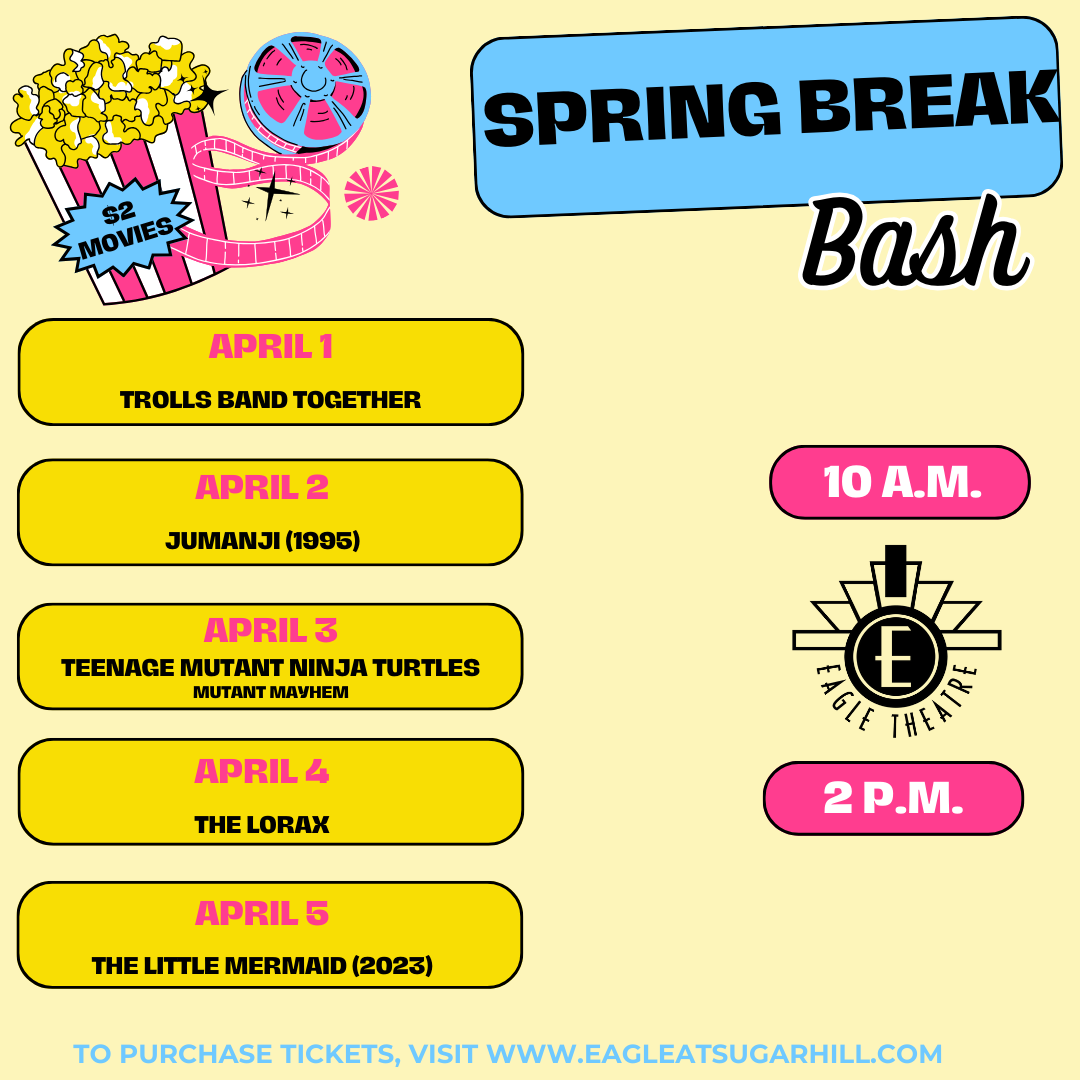 $2 MOVIES

SPRING BREAK
Bash

APRIL 1
TROLLS BAND TOGETHER

APRIL 2
JUMANJI (1995)

APRIL 3
TEENAGE MUTANT NINJA TURTLES
MUTANT MAYHEM

APRIL 4
THE LORAX

APRIL 5
THE LITTLE MERMAID (2023)

10 A.M.

E
EAGLE THEATRE

2 P.M.

TO PURCHASE TICKETS, VISIT WWW.EAGLEATSUGARHILL.COM